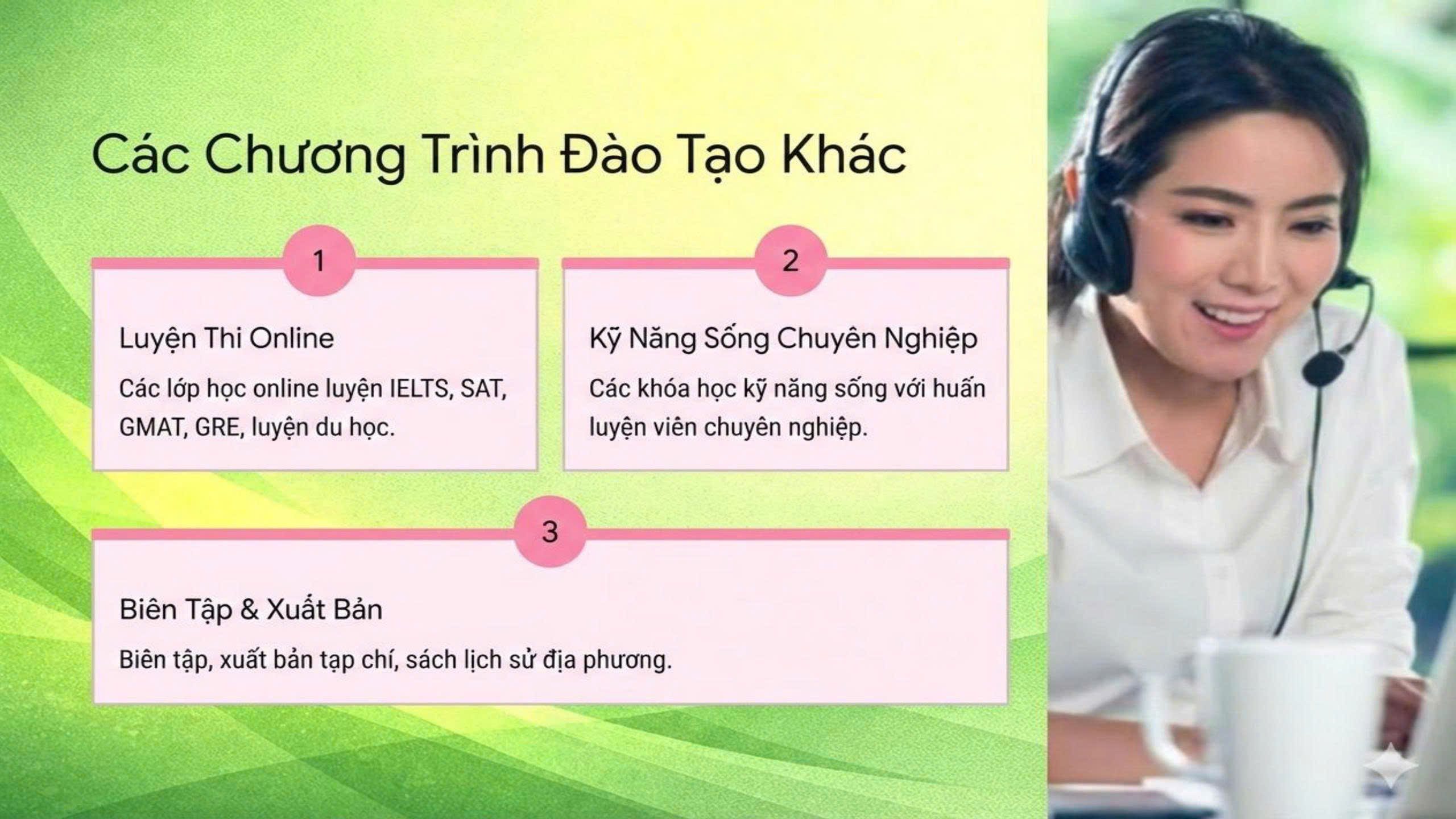 Các Chương Trình Đào Tạo Khác

1

Luyện Thi Online

Các lớp học online luyện IELTS, SAT, GMAT, GRE, luyện du học.

2

Kỹ Năng Sống Chuyên Nghiệp

Các khóa học kỹ năng sống với huấn luyện viên chuyên nghiệp.

3

Biên Tập & Xuất Bản

Biên tập, xuất bản tạp chí, sách lịch sử địa phương.